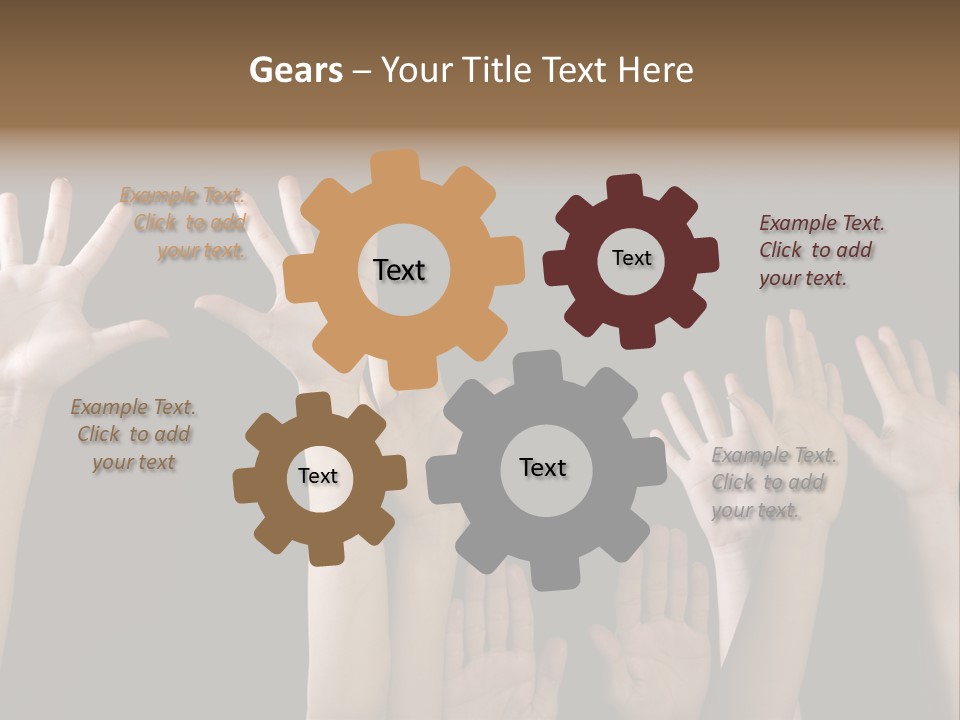 Gears – Your Title Text Here

Example Text. Click to add your text.

Text

Text

Example Text. Click to add your text.

Example Text. Click to add your text

Text

Text

Example Text. Click to add your text.